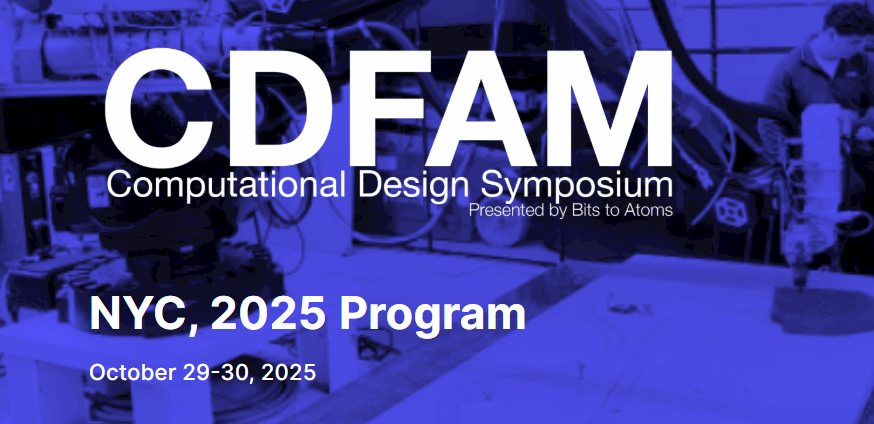 CDFAM
Computational Design Symposium
Presented by Bits to Atoms

NYC, 2025 Program

October 29-30, 2025